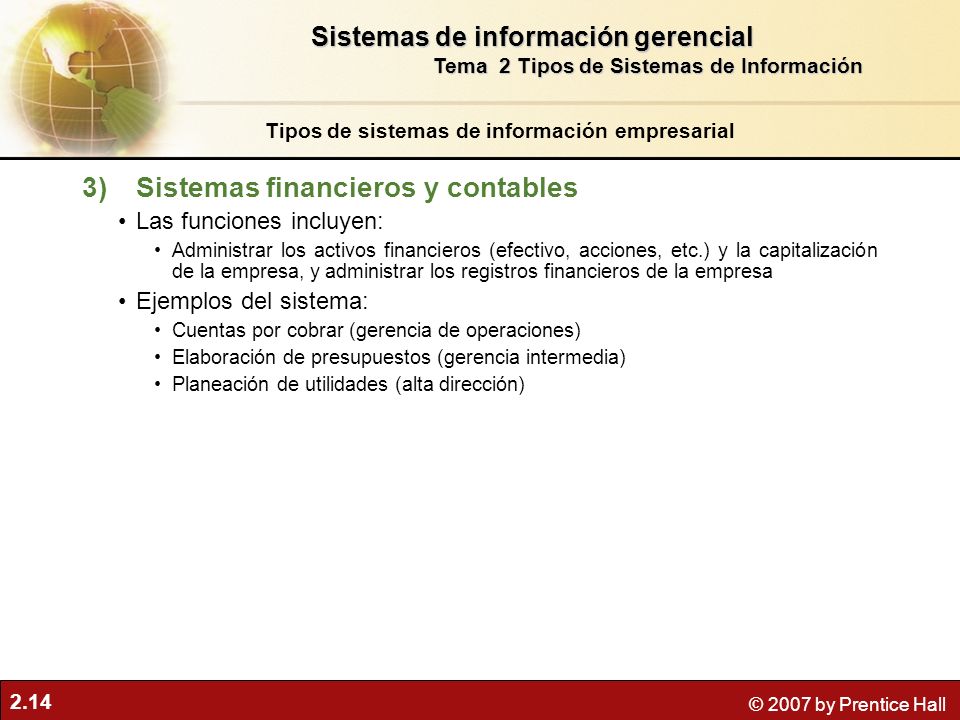 Sistemas de información gerencial
Tema 2 Tipos de Sistemas de Información

Tipos de sistemas de información empresarial

3) Sistemas financieros y contables

• Las funciones incluyen:

• Administrar los activos financieros (efectivo, acciones, etc.) y la capitalización de la empresa, y administrar los registros financieros de la empresa

• Ejemplos del sistema:

• Cuentas por cobrar (gerencia de operaciones)

• Elaboración de presupuestos (gerencia intermedia)

• Planeación de utilidades (alta dirección)

2.14

© 2007 by Prentice Hall